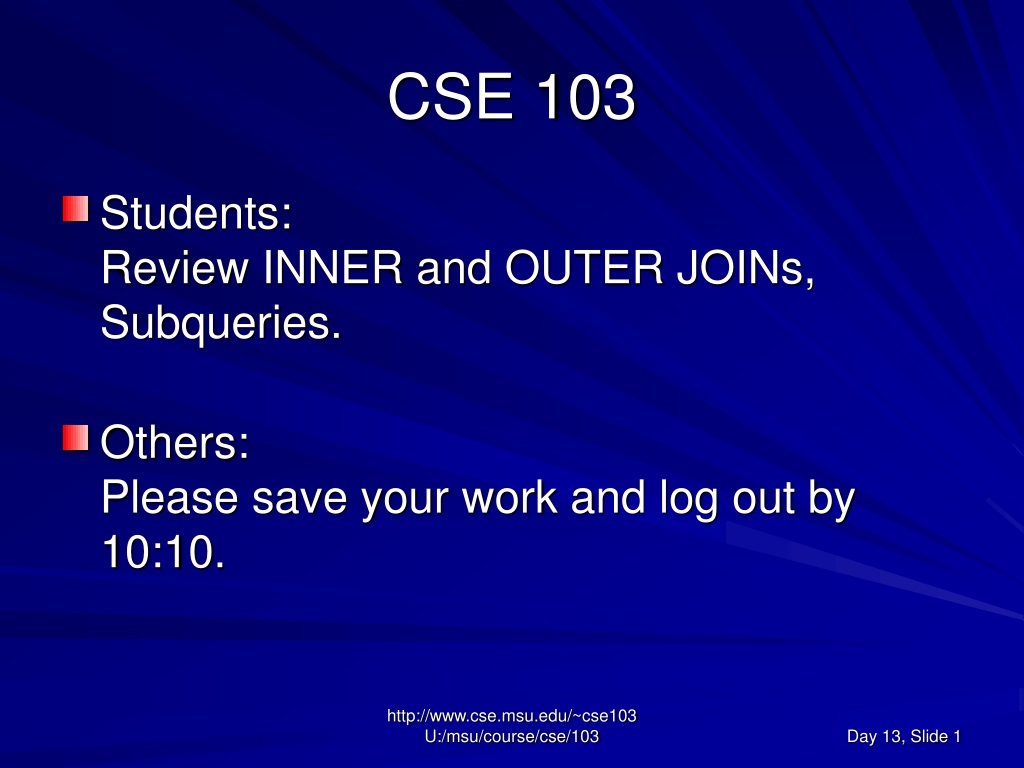 CSE 103

Students:
Review INNER and OUTER JOINs, Subqueries.

Others:
Please save your work and log out by 10:10.

http://www.cse.msu.edu/~cse103
U:/msu/course/cse/103

Day 13, Slide 1